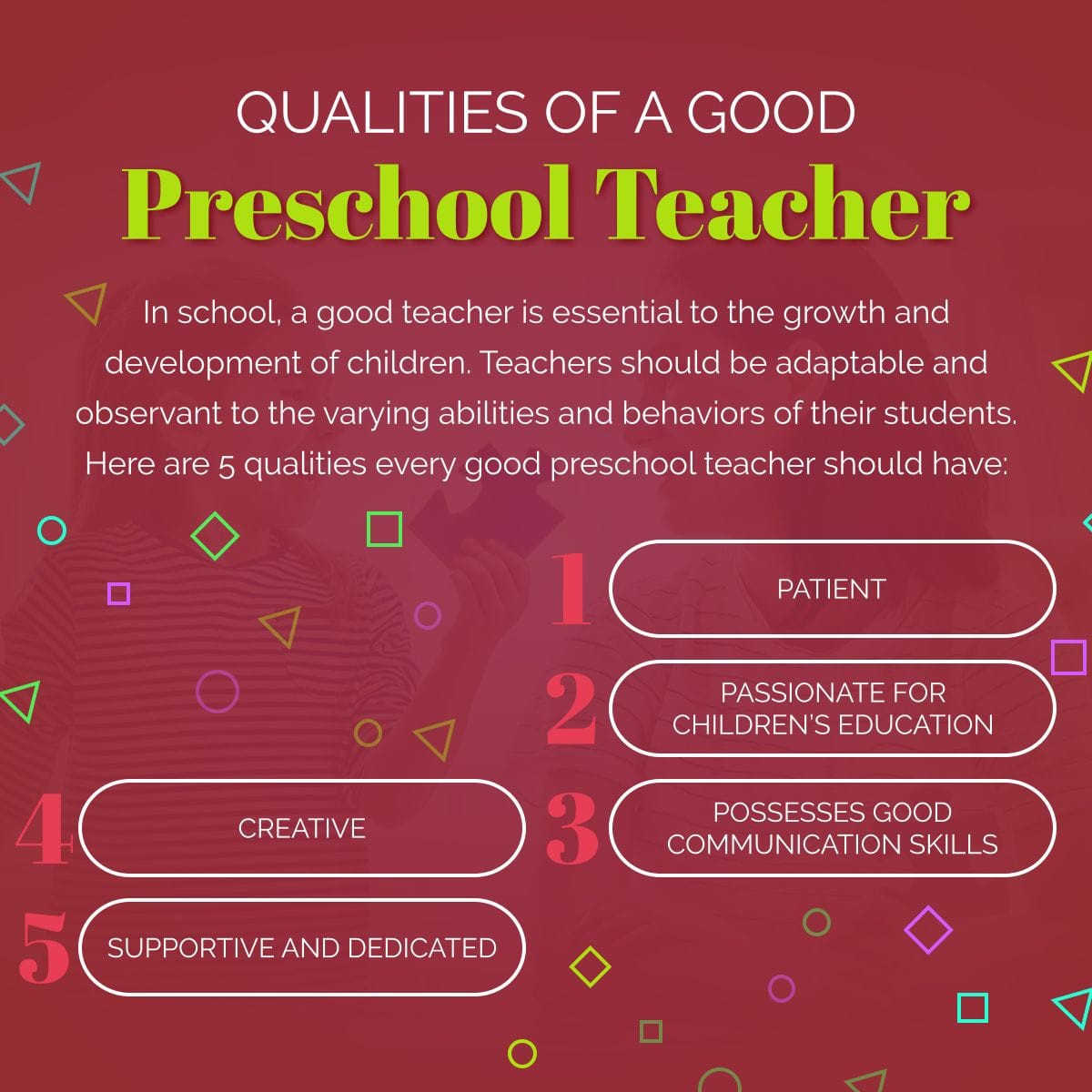 QUALITIES OF A GOOD
Preschool Teacher

In school, a good teacher is essential to the growth and development of children. Teachers should be adaptable and observant to the varying abilities and behaviors of their students. Here are 5 qualities every good preschool teacher should have:

1 PATIENT

2 PASSIONATE FOR CHILDREN'S EDUCATION

3 POSSESSES GOOD COMMUNICATION SKILLS

4 CREATIVE

5 SUPPORTIVE AND DEDICATED